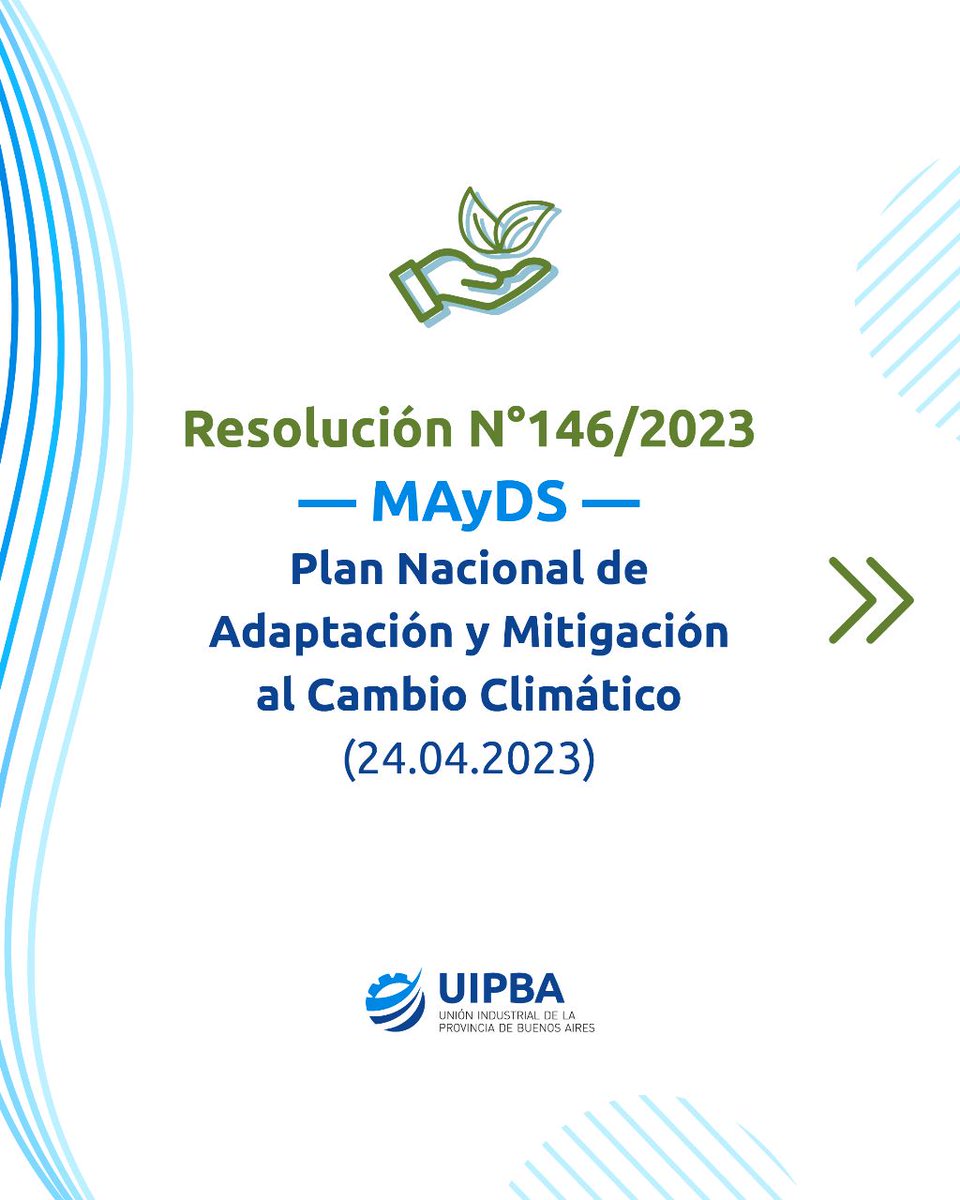 Resolución N°146/2023

— MAyDS —

Plan Nacional de Adaptación y Mitigación al Cambio Climático

(24.04.2023)

UIPBA
UNIÓN INDUSTRIAL DE LA PROVINCIA DE BUENOS AIRES